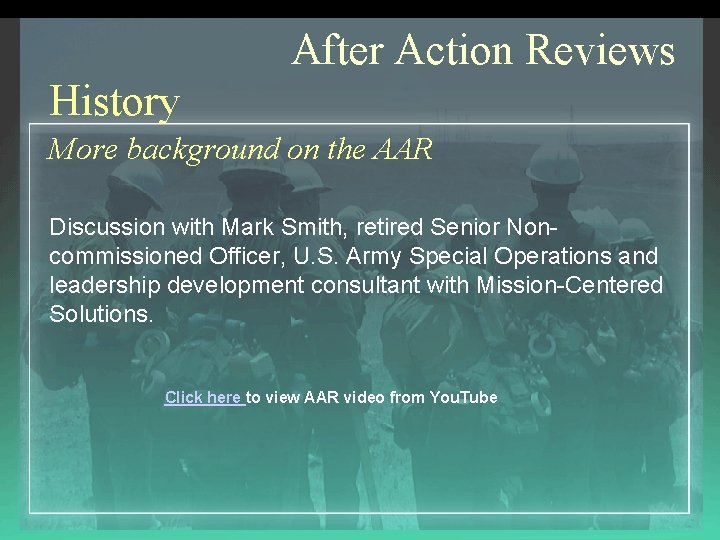 After Action Reviews

History

More background on the AAR

Discussion with Mark Smith, retired Senior Non-commissioned Officer, U.S. Army Special Operations and leadership development consultant with Mission-Centered Solutions.

Click here to view AAR video from YouTube